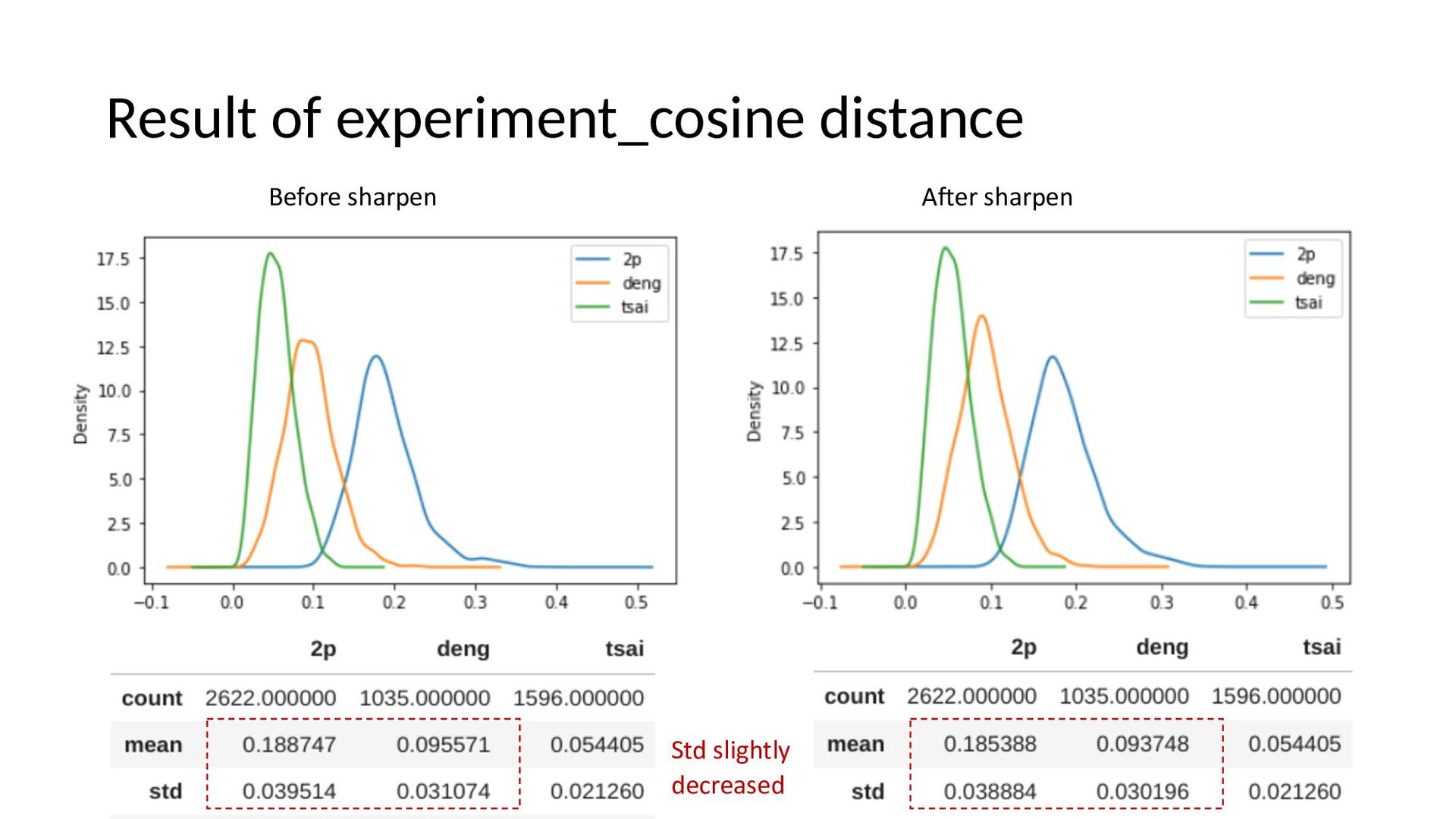 Result of experiment_cosine distance

Before sharpen

17.5
15.0
12.5
10.0
7.5
5.0
2.5
0.0

Density

−0.1 0.0 0.1 0.2 0.3 0.4 0.5

2p
deng
tsai

| | 2p | deng | tsai |
|---|---|---|---|
| count | 2622.000000 | 1035.000000 | 1596.000000 |
| mean | 0.188747 | 0.095571 | 0.054405 |
| std | 0.039514 | 0.031074 | 0.021260 |

Std slightly decreased

After sharpen

17.5
15.0
12.5
10.0
7.5
5.0
2.5
0.0

Density

−0.1 0.0 0.1 0.2 0.3 0.4 0.5

2p
deng
tsai

| | 2p | deng | tsai |
|---|---|---|---|
| count | 2622.000000 | 1035.000000 | 1596.000000 |
| mean | 0.185388 | 0.093748 | 0.054405 |
| std | 0.038884 | 0.030196 | 0.021260 |